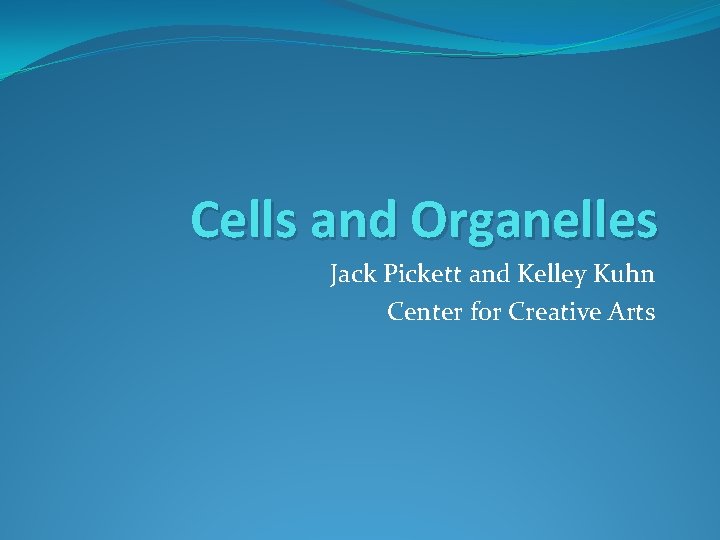 Cells and Organelles

Jack Pickett and Kelley Kuhn
Center for Creative Arts